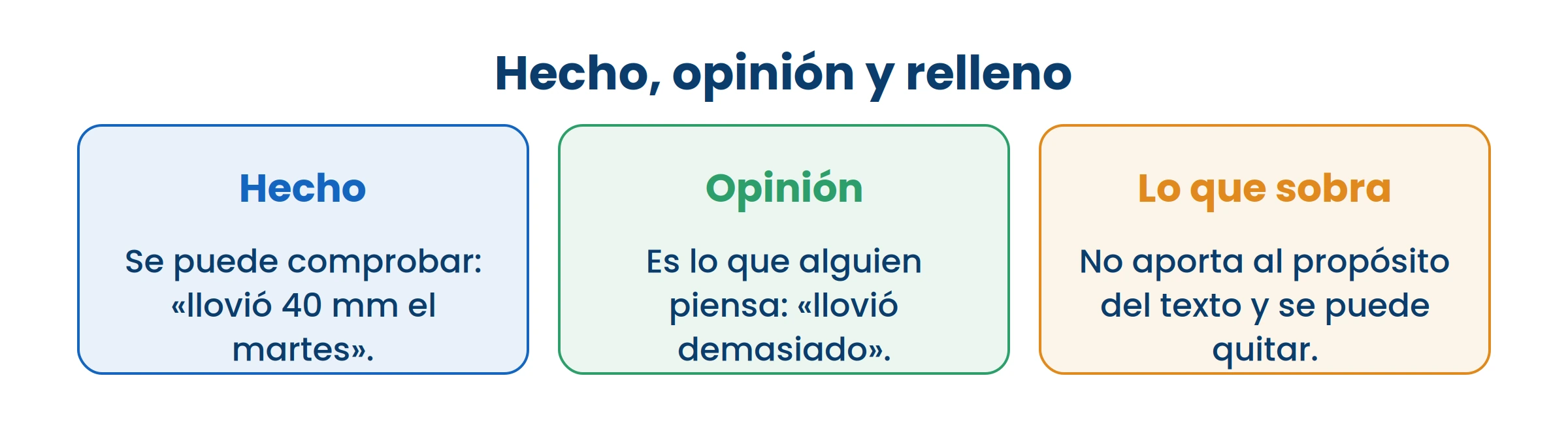 Hecho, opinión y relleno

Hecho

Se puede comprobar: «llovió 40 mm el martes».

Opinión

Es lo que alguien piensa: «llovió demasiado».

Lo que sobra

No aporta al propósito del texto y se puede quitar.